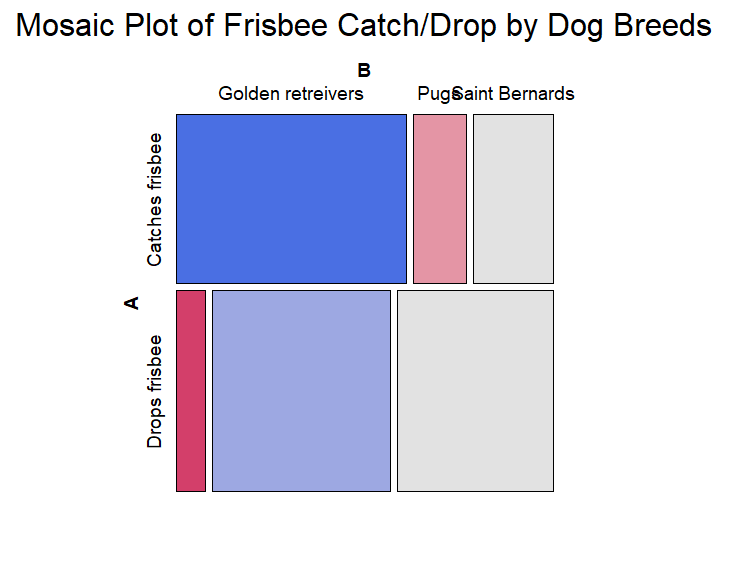 Mosaic Plot of Frisbee Catch/Drop by Dog Breeds

B

Golden retreivers

Pugs

Saint Bernards

A

Catches frisbee

Drops frisbee